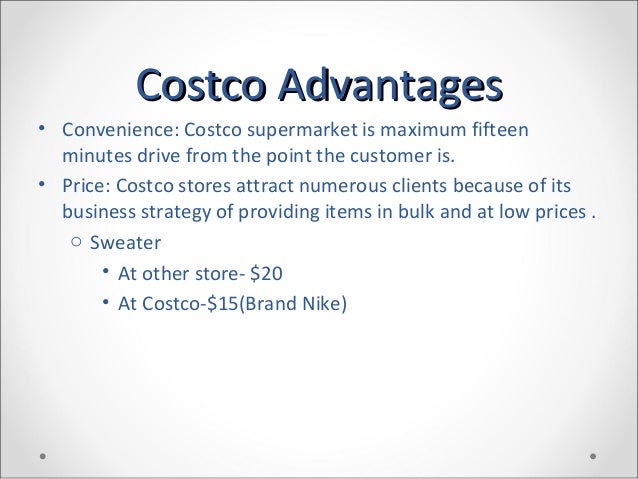 Costco Advantages

• Convenience: Costco supermarket is maximum fifteen minutes drive from the point the customer is.

• Price: Costco stores attract numerous clients because of its business strategy of providing items in bulk and at low prices .

○ Sweater

• At other store- \$20

• At Costco-\$15(Brand Nike)